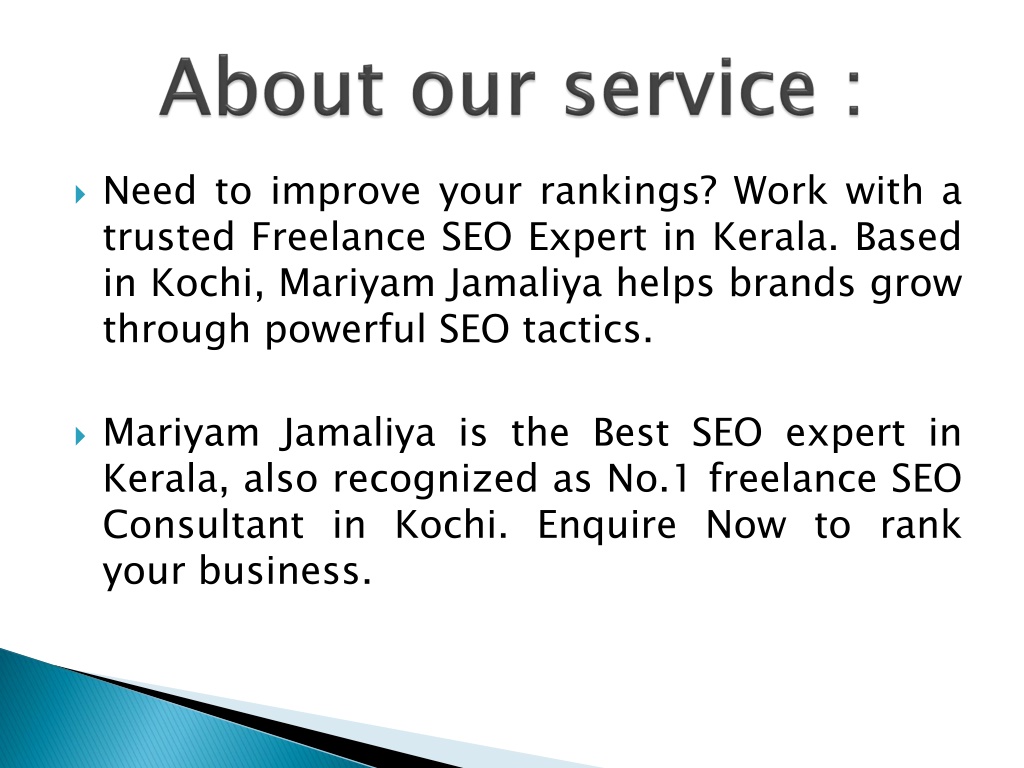 About our service :

Need to improve your rankings? Work with a trusted Freelance SEO Expert in Kerala. Based in Kochi, Mariyam Jamaliya helps brands grow through powerful SEO tactics.

Mariyam Jamaliya is the Best SEO expert in Kerala, also recognized as No.1 freelance SEO Consultant in Kochi. Enquire Now to rank your business.